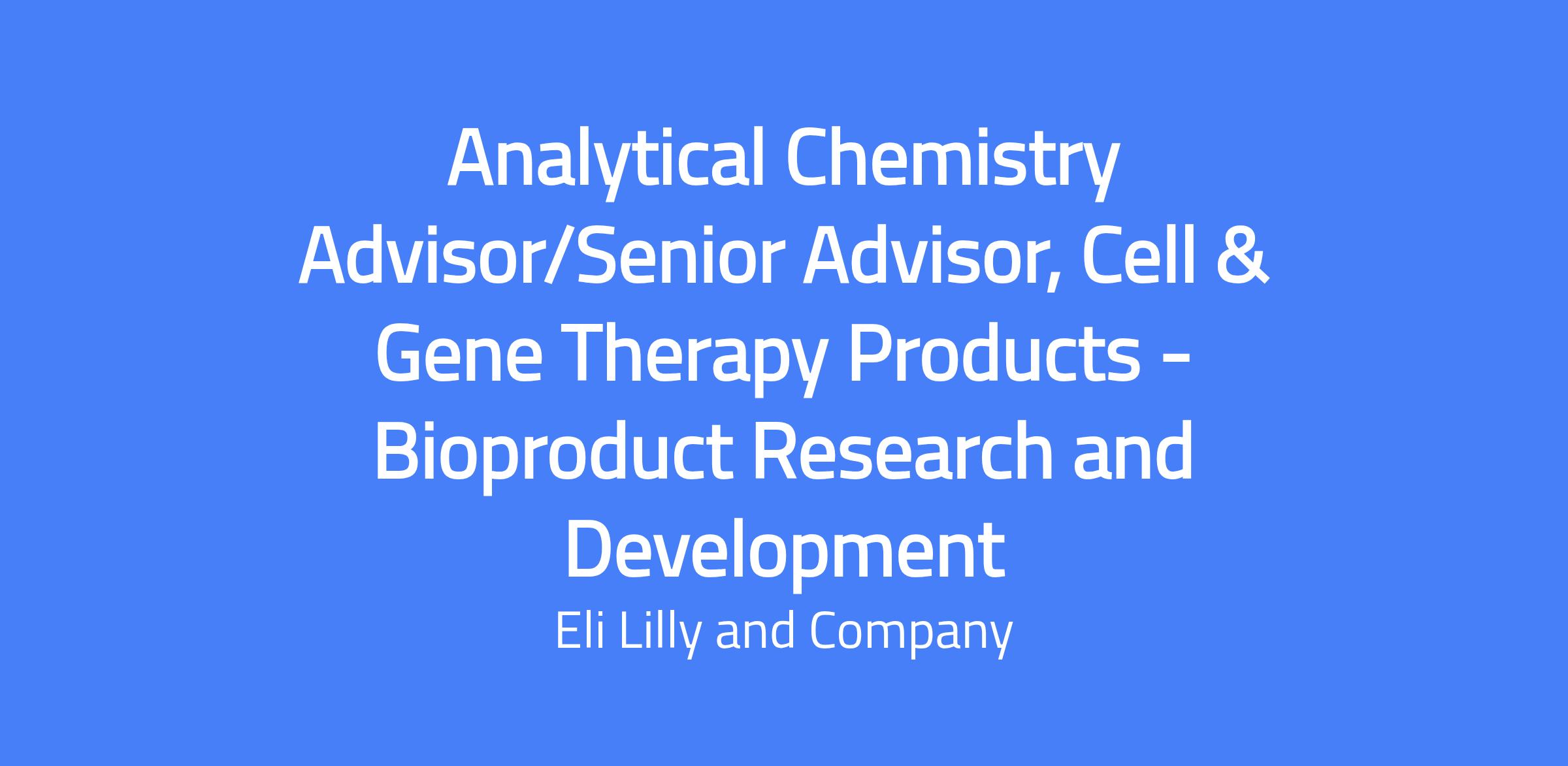 Analytical Chemistry Advisor/Senior Advisor, Cell & Gene Therapy Products - Bioproduct Research and Development

Eli Lilly and Company